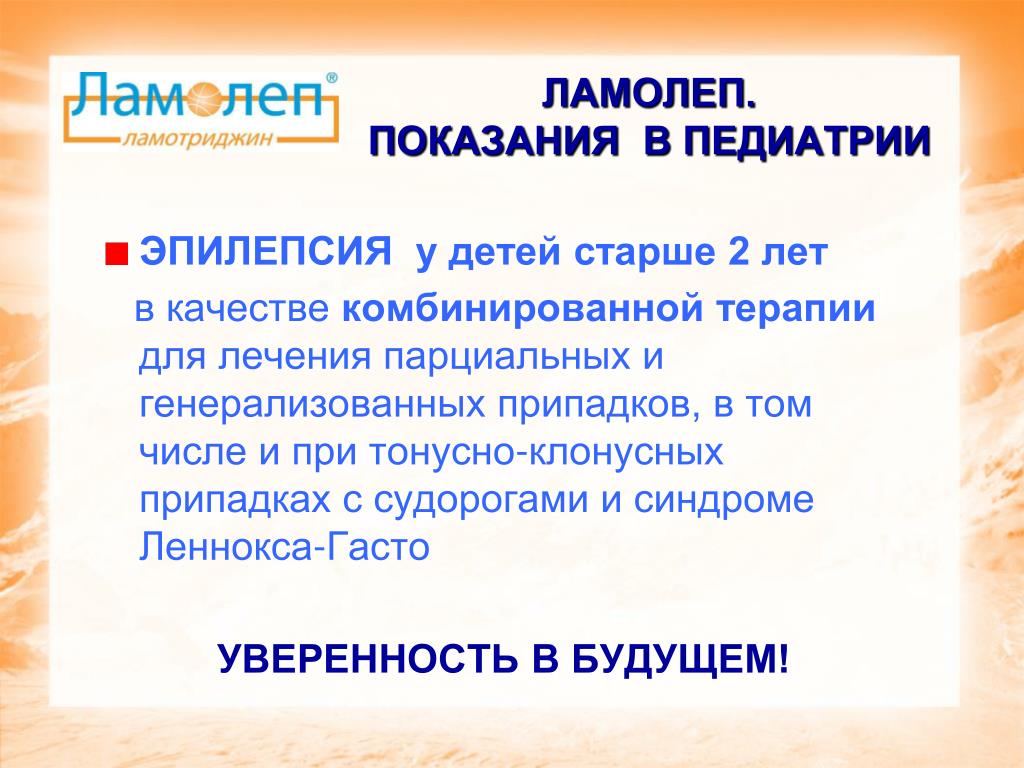 Ламолеп®
ламотриджин

ЛАМОЛЕП.
ПОКАЗАНИЯ В ПЕДИАТРИИ

ЭПИЛЕПСИЯ у детей старше 2 лет
в качестве комбинированной терапии для лечения парциальных и генерализованных припадков, в том числе и при тонусно-клонусных припадках с судорогами и синдроме Леннокса-Гасто

УВЕРЕННОСТЬ В БУДУЩЕМ!